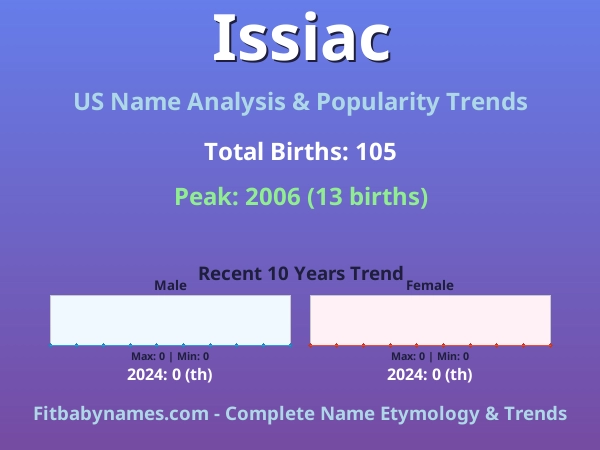 Issiac

US Name Analysis & Popularity Trends

Total Births: 105

Peak: 2006 (13 births)

Recent 10 Years Trend

Male

Max: 0 | Min: 0

2024: 0 (th)

Female

Max: 0 | Min: 0

2024: 0 (th)

Fitbabynames.com - Complete Name Etymology & Trends